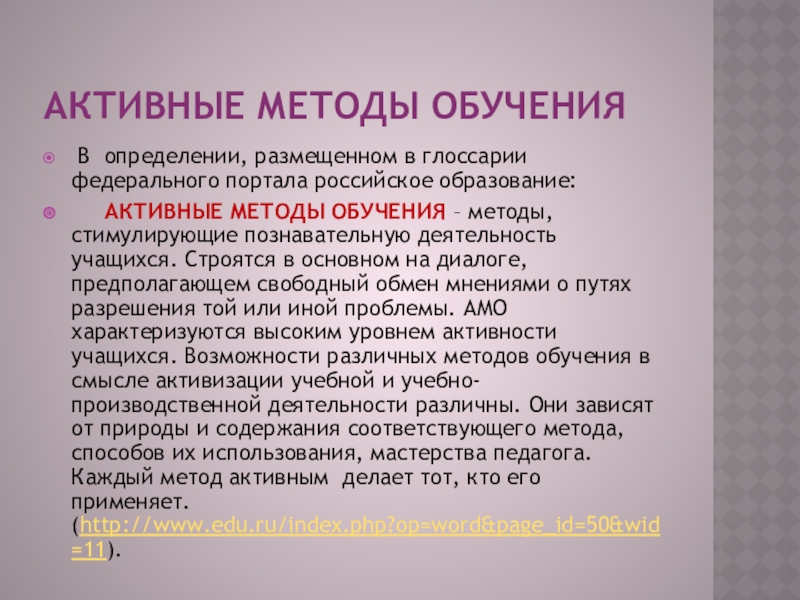 АКТИВНЫЕ МЕТОДЫ ОБУЧЕНИЯ

В определении, размещенном в глоссарии федерального портала российское образование:

АКТИВНЫЕ МЕТОДЫ ОБУЧЕНИЯ – методы, стимулирующие познавательную деятельность учащихся. Строятся в основном на диалоге, предполагающем свободный обмен мнениями о путях разрешения той или иной проблемы. АМО характеризуются высоким уровнем активности учащихся. Возможности различных методов обучения в смысле активизации учебной и учебно-производственной деятельности различны. Они зависят от природы и содержания соответствующего метода, способов их использования, мастерства педагога. Каждый метод активным делает тот, кто его применяет. (http://www.edu.ru/index.php?op=word&page_id=50&wid=11).